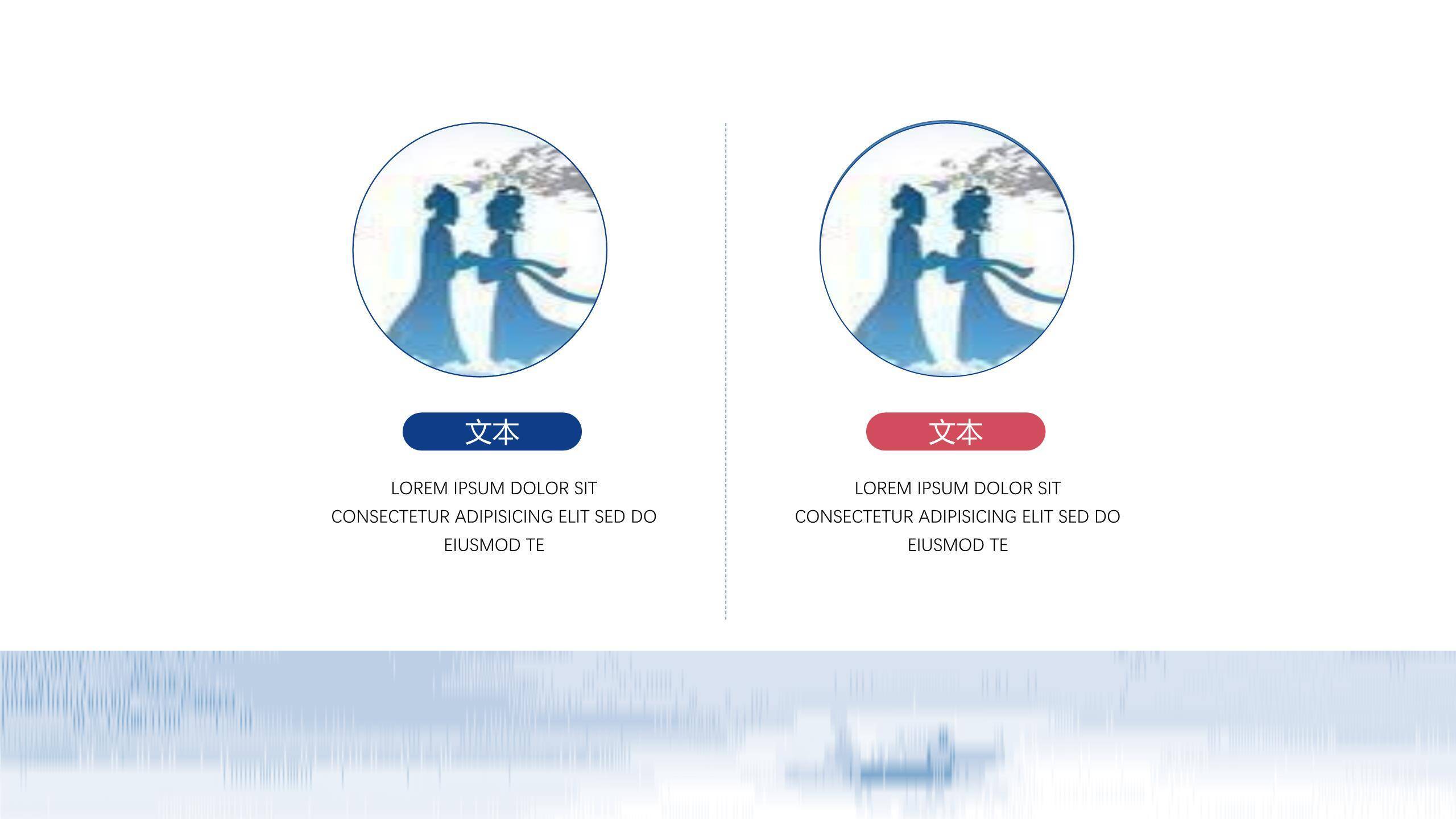 文本

LOREM IPSUM DOLOR SIT CONSECTETUR ADIPISICING ELIT SED DO EIUSMOD TE

文本

LOREM IPSUM DOLOR SIT CONSECTETUR ADIPISICING ELIT SED DO EIUSMOD TE